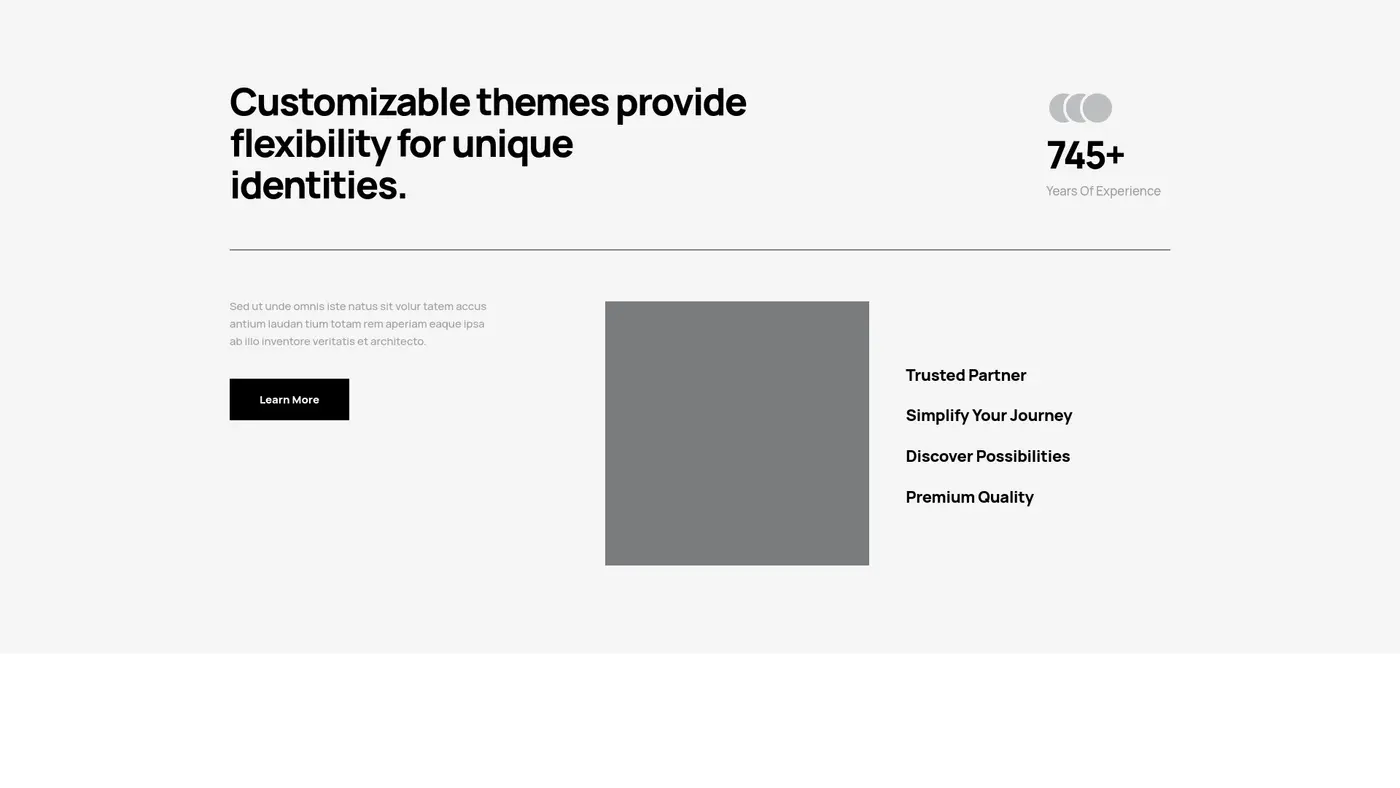 Customizable themes provide flexibility for unique identities.

745+
Years Of Experience

Sed ut unde omnis iste natus sit volur tatem accus antium laudan tium totam rem aperiam eaque ipsa ab illo inventore veritatis et architecto.

Learn More

Trusted Partner

Simplify Your Journey

Discover Possibilities

Premium Quality